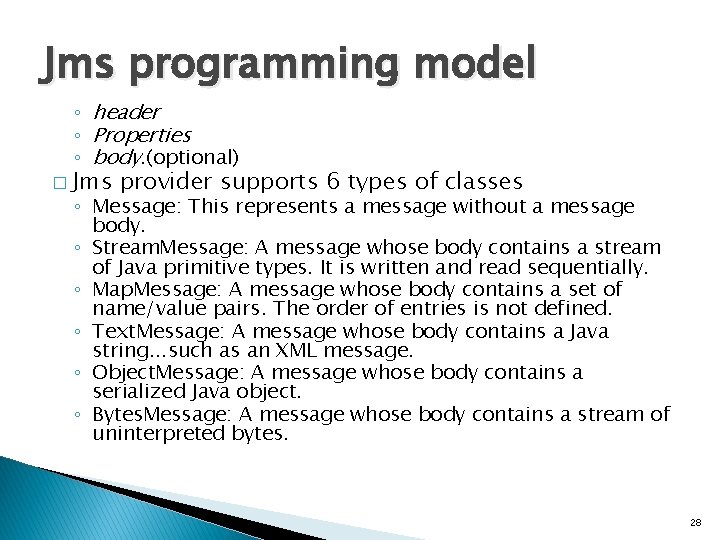 Jms programming model

◦ header
◦ Properties
◦ body.(optional)

□ Jms provider supports 6 types of classes

◦ Message: This represents a message without a message body.
◦ StreamMessage: A message whose body contains a stream of Java primitive types. It is written and read sequentially.
◦ MapMessage: A message whose body contains a set of name/value pairs. The order of entries is not defined.
◦ TextMessage: A message whose body contains a Java string...such as an XML message.
◦ ObjectMessage: A message whose body contains a serialized Java object.
◦ BytesMessage: A message whose body contains a stream of uninterpreted bytes.

28